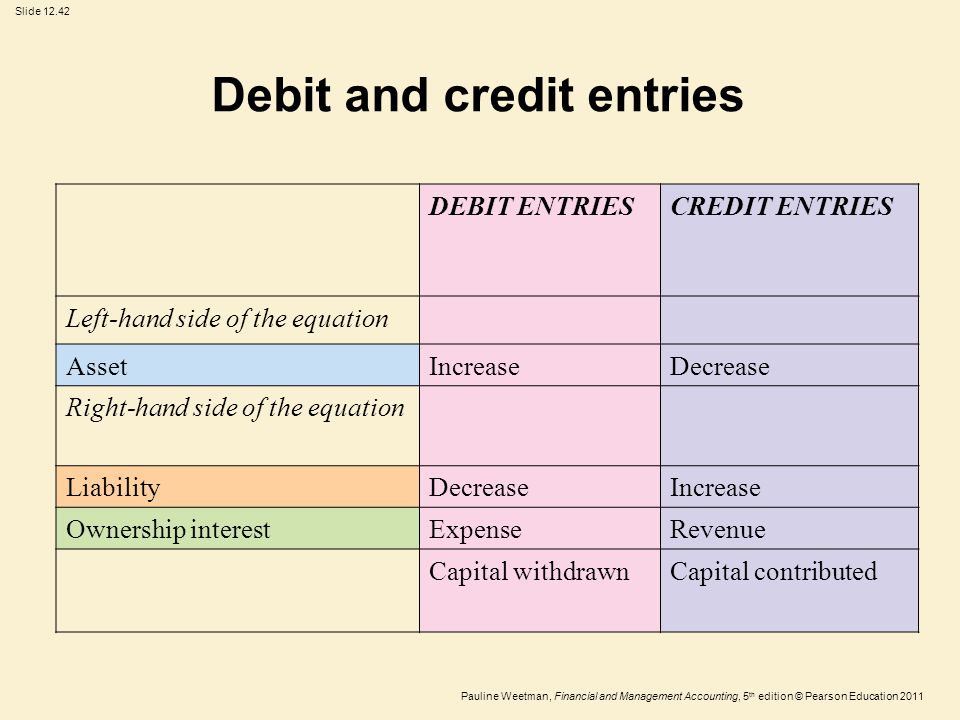 Slide 12.42

Debit and credit entries

| | DEBIT ENTRIES | CREDIT ENTRIES |
|---|---|---|
| Left-hand side of the equation | | |
| Asset | Increase | Decrease |
| Right-hand side of the equation | | |
| Liability | Decrease | Increase |
| Ownership interest | Expense | Revenue |
| | Capital withdrawn | Capital contributed |

Pauline Weetman, Financial and Management Accounting, 5th edition © Pearson Education 2011